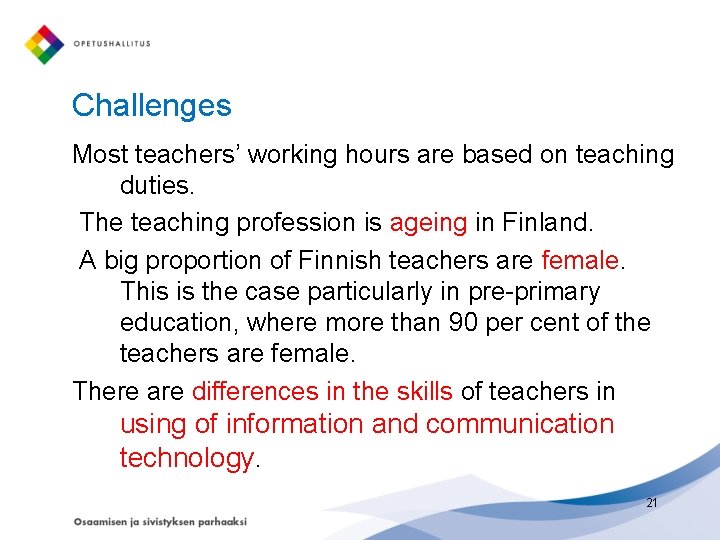 OPETUSHALLITUS

Challenges

Most teachers' working hours are based on teaching duties.

The teaching profession is ageing in Finland.

A big proportion of Finnish teachers are female. This is the case particularly in pre-primary education, where more than 90 per cent of the teachers are female.

There are differences in the skills of teachers in using of information and communication technology.

21

Osaamisen ja sivistyksen parhaaksi